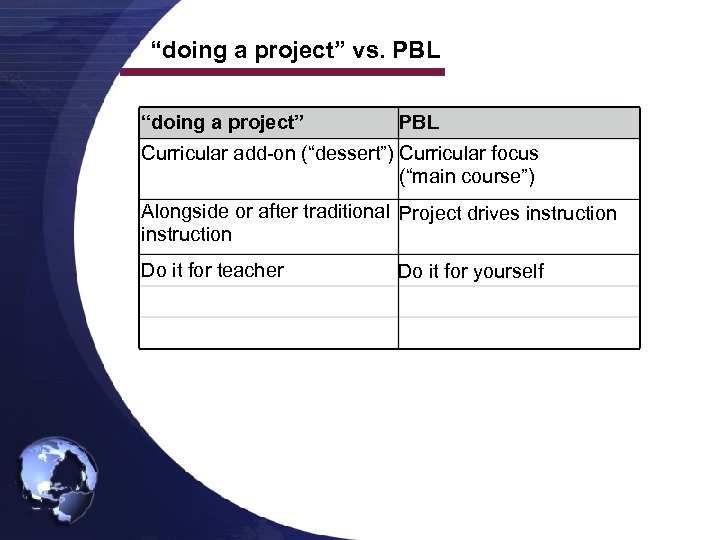 “doing a project” vs. PBL

| “doing a project” | PBL |
|---|---|
| Curricular add-on (“dessert”) | Curricular focus (“main course”) |
| Alongside or after traditional instruction | Project drives instruction |
| Do it for teacher | Do it for yourself |
| | |
| | |